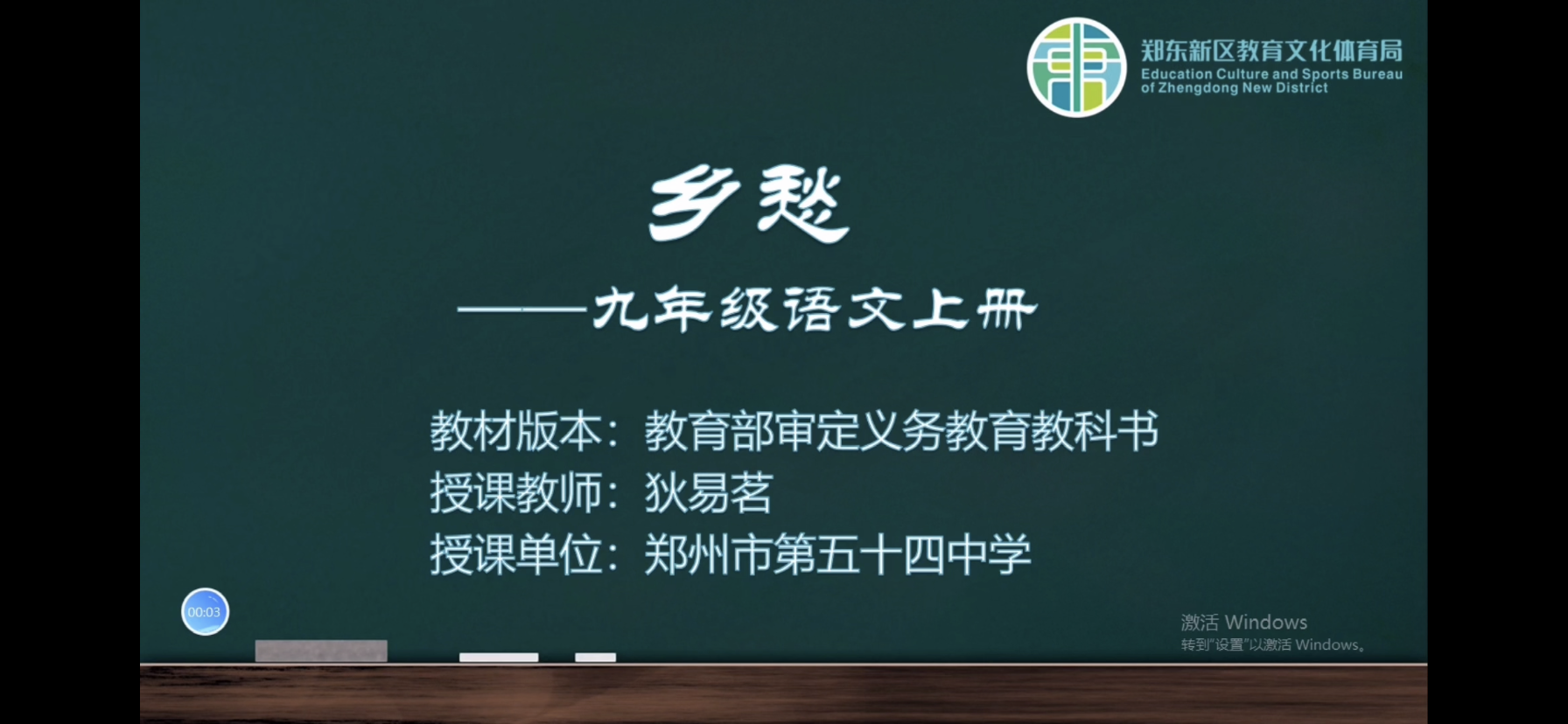 郑东新区教育文化体育局
Education Culture and Sports Bureau of Zhengdong New District

乡愁

——九年级语文上册

教材版本：教育部审定义务教育教科书
授课教师：狄易茗
授课单位：郑州市第五十四中学

00:03

激活 Windows
转到"设置"以激活 Windows。